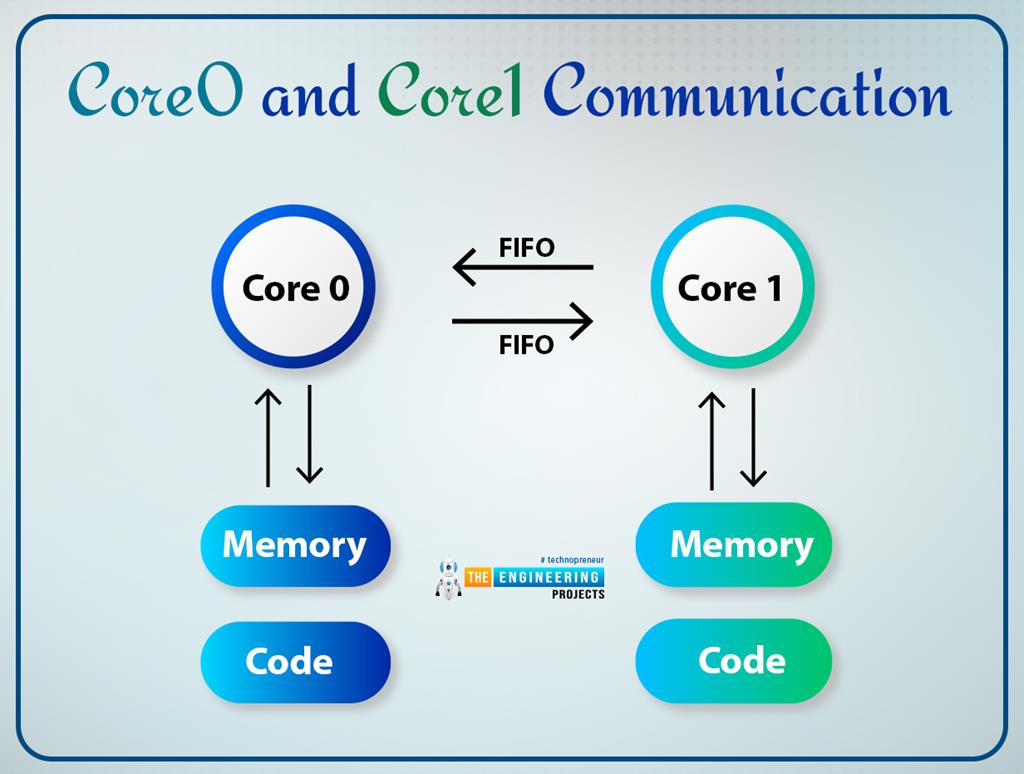 Core0 and Core1 Communication

Core 0

FIFO

FIFO

Core 1

Memory

Code

# technopreneur
THE ENGINEERING
PROJECTS

Memory

Code